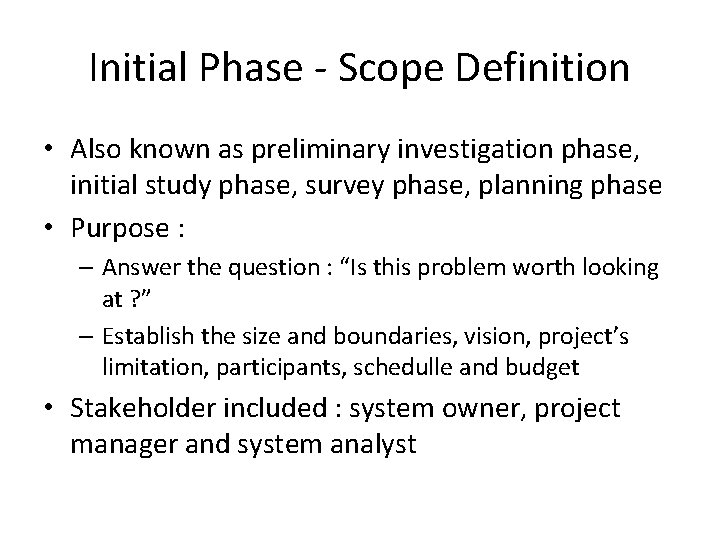 Initial Phase - Scope Definition

• Also known as preliminary investigation phase, initial study phase, survey phase, planning phase
• Purpose :
– Answer the question : “Is this problem worth looking at ?”
– Establish the size and boundaries, vision, project’s limitation, participants, schedulle and budget
• Stakeholder included : system owner, project manager and system analyst